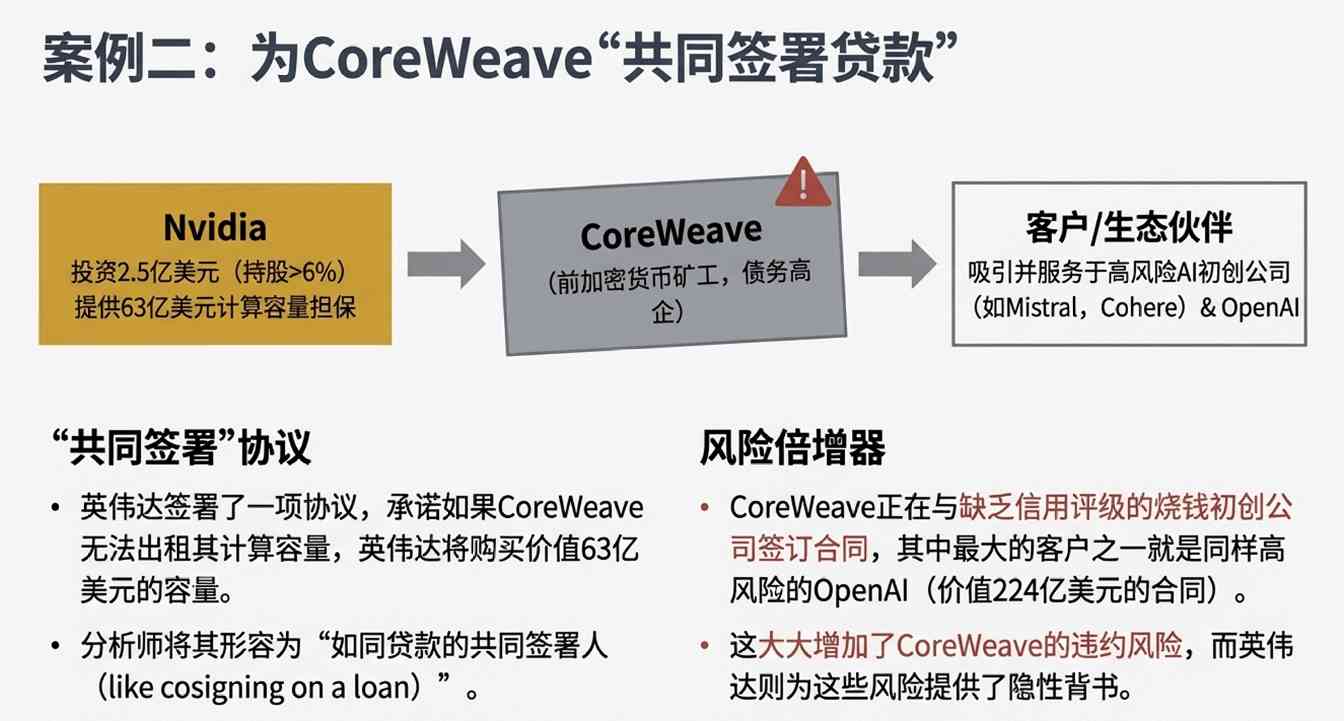 案例二：为CoreWeave“共同签署贷款”

Nvidia
投资2.5亿美元（持股>6%）
提供63亿美元计算容量担保

CoreWeave
（前加密货币矿工，债务高企）

客户/生态伙伴
吸引并服务于高风险AI初创公司（如Mistral，Cohere）& OpenAI

“共同签署”协议

• 英伟达签署了一项协议，承诺如果CoreWeave无法出租其计算容量，英伟达将购买价值63亿美元的容量。

• 分析师将其形容为“如同贷款的共同签署人（like cosigning on a loan）”。

风险倍增器

• CoreWeave正在与缺乏信用评级的烧钱初创公司签订合同，其中最大的客户之一就是同样高风险的OpenAI（价值224亿美元的合同）。

• 这大大增加了CoreWeave的违约风险，而英伟达则为这些风险提供了隐性背书。